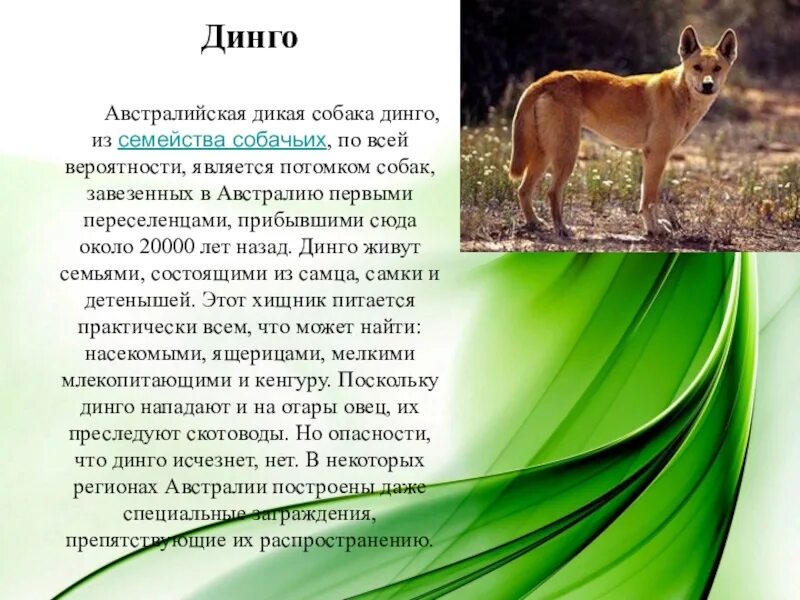 Динго

Австралийская дикая собака динго, из семейства собачьих, по всей вероятности, является потомком собак, завезенных в Австралию первыми переселенцами, прибывшими сюда около 20000 лет назад. Динго живут семьями, состоящими из самца, самки и детенышей. Этот хищник питается практически всем, что может найти: насекомыми, ящерицами, мелкими млекопитающими и кенгуру. Поскольку динго нападают и на отары овец, их преследуют скотоводы. Но опасности, что динго исчезнет, нет. В некоторых регионах Австралии построены даже специальные заграждения, препятствующие их распространению.